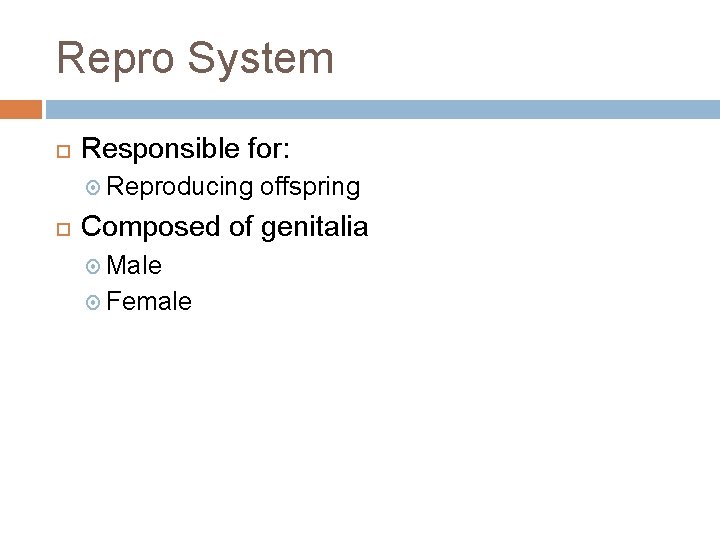 Repro System

Responsible for:
Reproducing offspring

Composed of genitalia
Male
Female